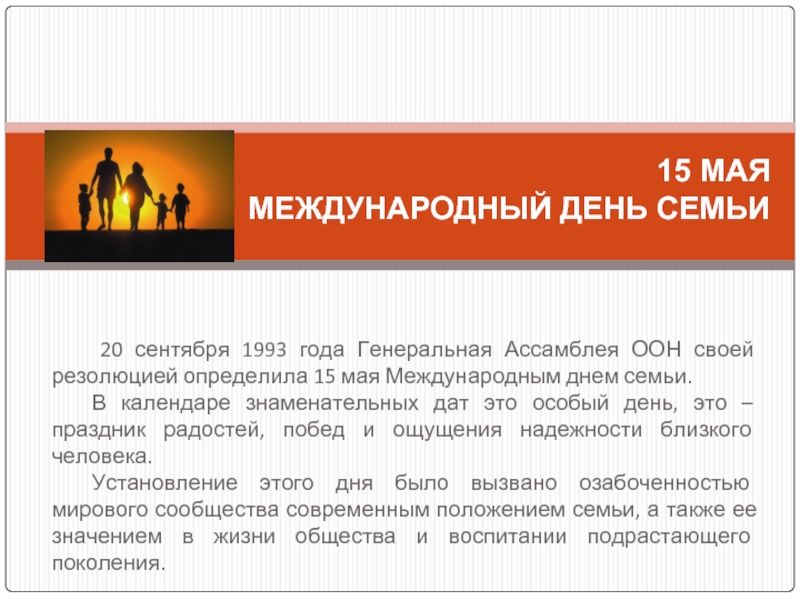 15 МАЯ
МЕЖДУНАРОДНЫЙ ДЕНЬ СЕМЬИ

20 сентября 1993 года Генеральная Ассамблея ООН своей резолюцией определила 15 мая Международным днем семьи.

В календаре знаменательных дат это особый день, это – праздник радостей, побед и ощущения надежности близкого человека.

Установление этого дня было вызвано озабоченностью мирового сообщества современным положением семьи, а также ее значением в жизни общества и воспитании подрастающего поколения.